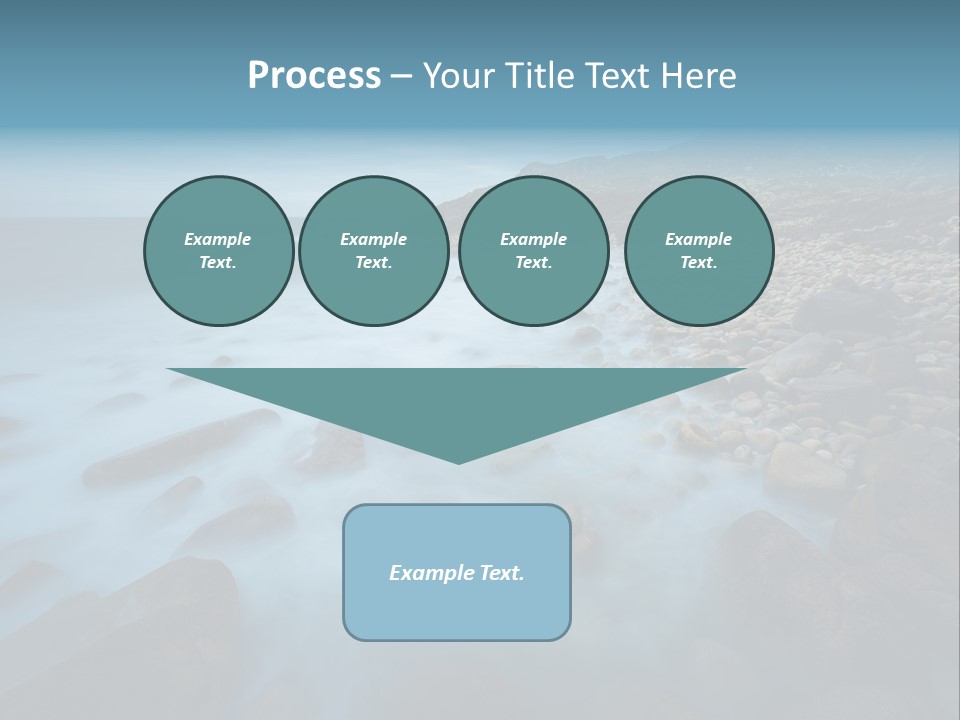 Process – Your Title Text Here

Example Text.

Example Text.

Example Text.

Example Text.

Example Text.